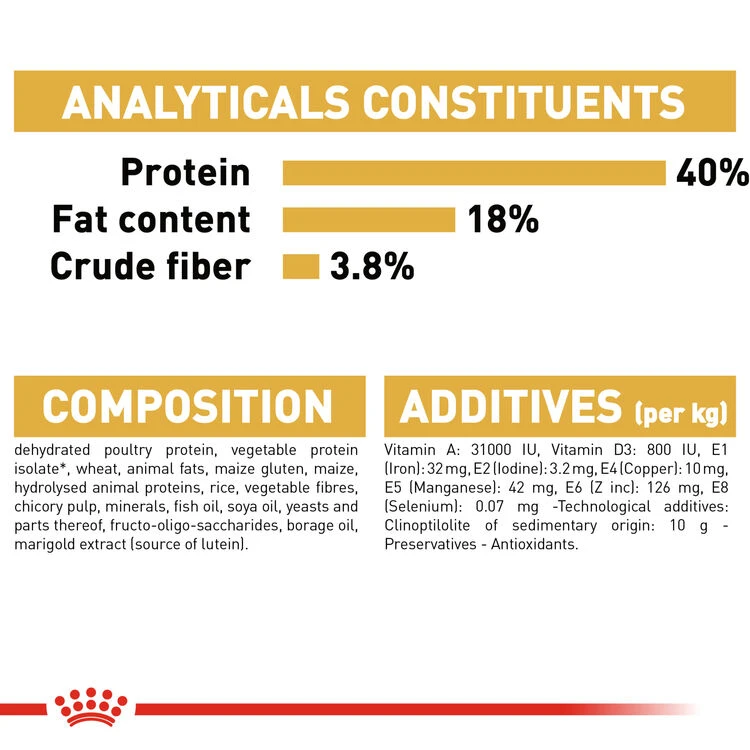 ANALYTICALS CONSTITUENTS

Protein 40%
Fat content 18%
Crude fiber 3.8%

COMPOSITION

dehydrated poultry protein, vegetable protein isolate*, wheat, animal fats, maize gluten, maize, hydrolysed animal proteins, rice, vegetable fibres, chicory pulp, minerals, fish oil, soya oil, yeasts and parts thereof, fructo-oligo-saccharides, borage oil, marigold extract (source of lutein).

ADDITIVES (per kg)

Vitamin A: 31000 IU, Vitamin D3: 800 IU, E1 (Iron): 32 mg, E2 (Iodine): 3.2 mg, E4 (Copper): 10 mg, E5 (Manganese): 42 mg, E6 (Z inc): 126 mg, E8 (Selenium): 0.07 mg -Technological additives: Clinoptilolite of sedimentary origin: 10 g - Preservatives - Antioxidants.